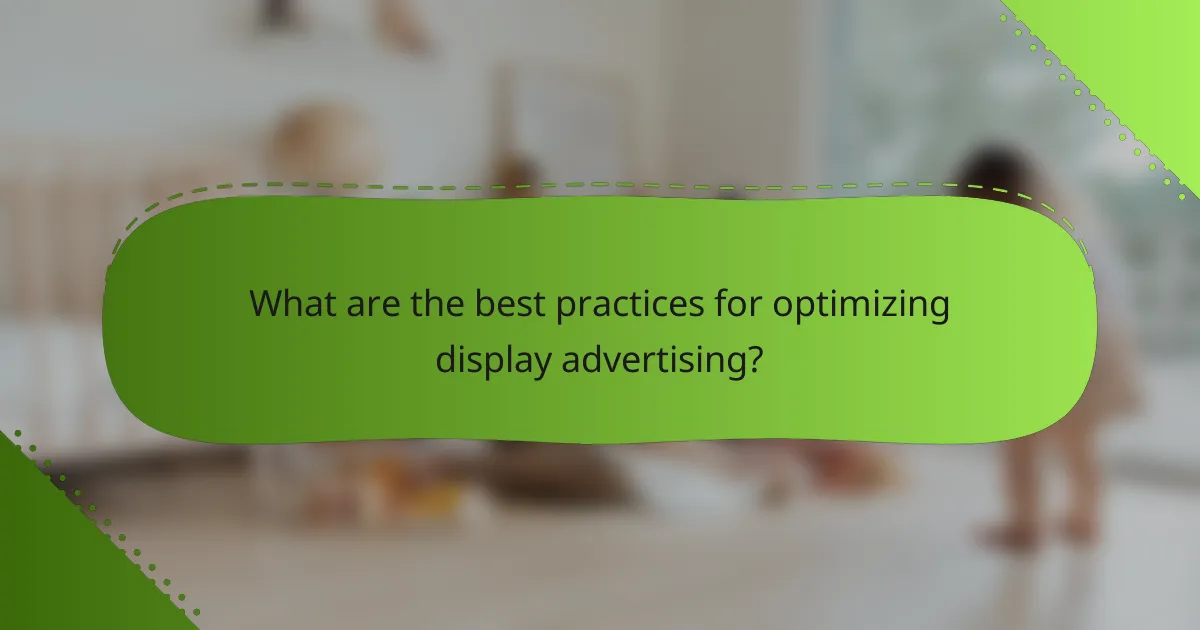 What are the best practices for optimizing display advertising?